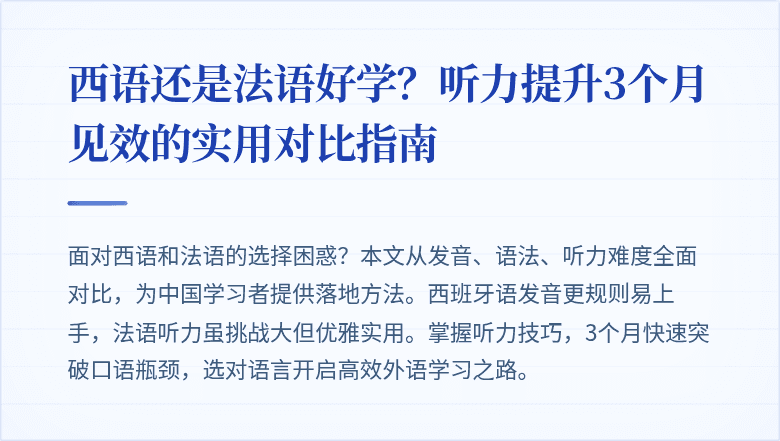 西语还是法语好学？听力提升3个月见效的实用对比指南

面对西语和法语的选择困惑？本文从发音、语法、听力难度全面对比，为中国学习者提供落地方法。西班牙语发音更规则易上手，法语听力虽挑战大但优雅实用。掌握听力技巧，3个月快速突破口语瓶颈，选对语言开启高效外语学习之路。